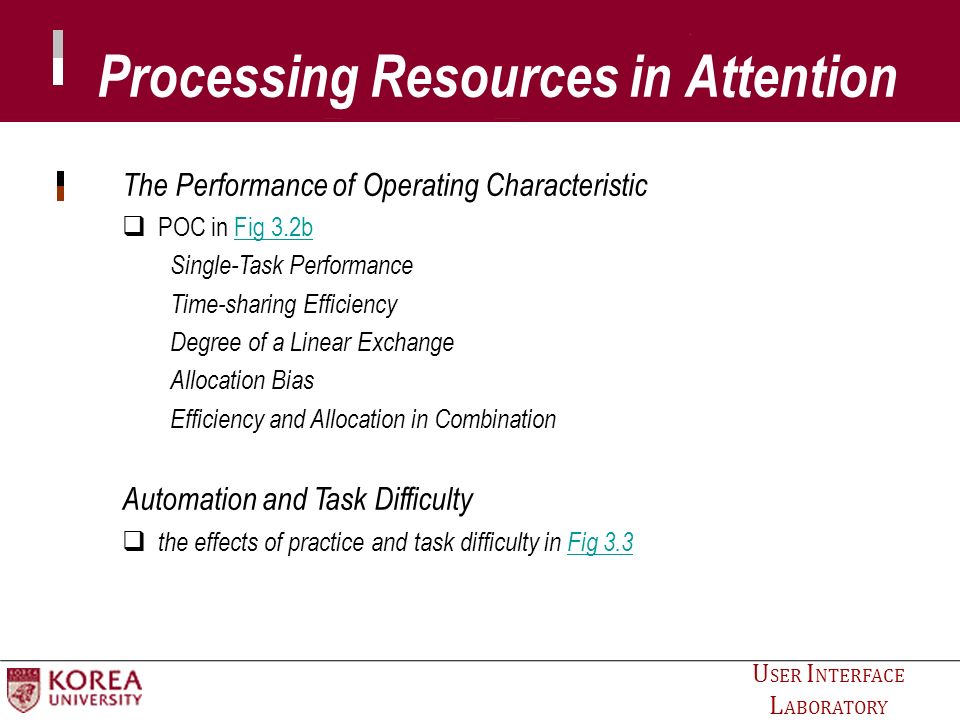 Processing Resources in Attention

The Performance of Operating Characteristic

❑ POC in Fig 3.2b

Single-Task Performance

Time-sharing Efficiency

Degree of a Linear Exchange

Allocation Bias

Efficiency and Allocation in Combination

Automation and Task Difficulty

❑ the effects of practice and task difficulty in Fig 3.3

KOREA UNIVERSITY

USER INTERFACE LABORATORY